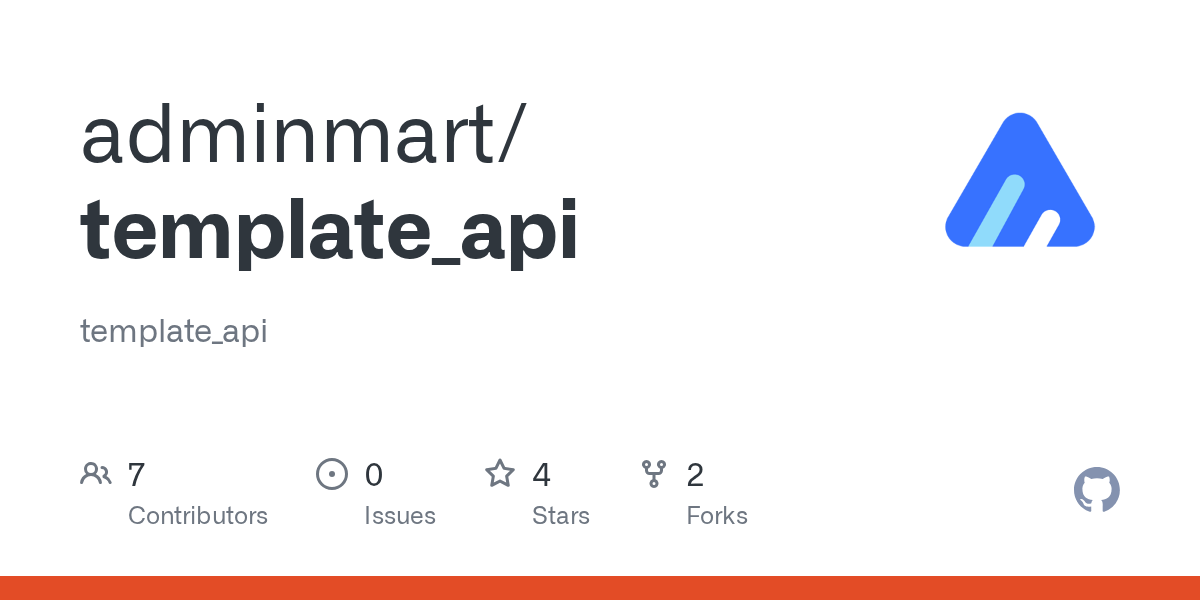 adminmart/
template_api

template_api

7
Contributors

0
Issues

4
Stars

2
Forks